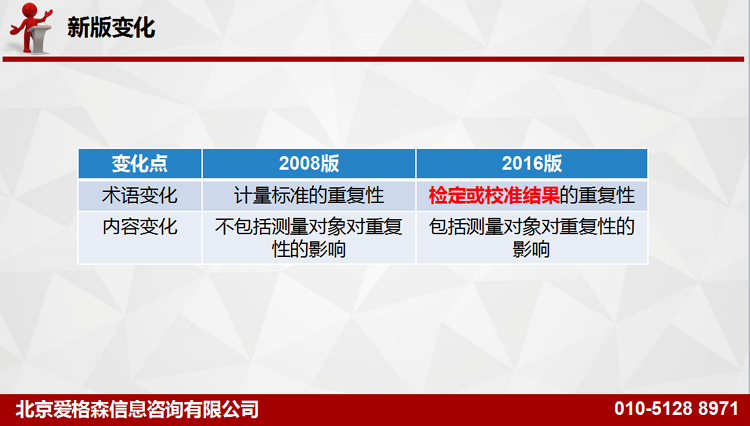 新版变化

| 变化点 | 2008版 | 2016版 |
|---|---|---|
| 术语变化 | 计量标准的重复性 | 检定或校准结果的重复性 |
| 内容变化 | 不包括测量对象对重复性的影响 | 包括测量对象对重复性的影响 |

北京爱格森信息咨询有限公司

010-5128 8971